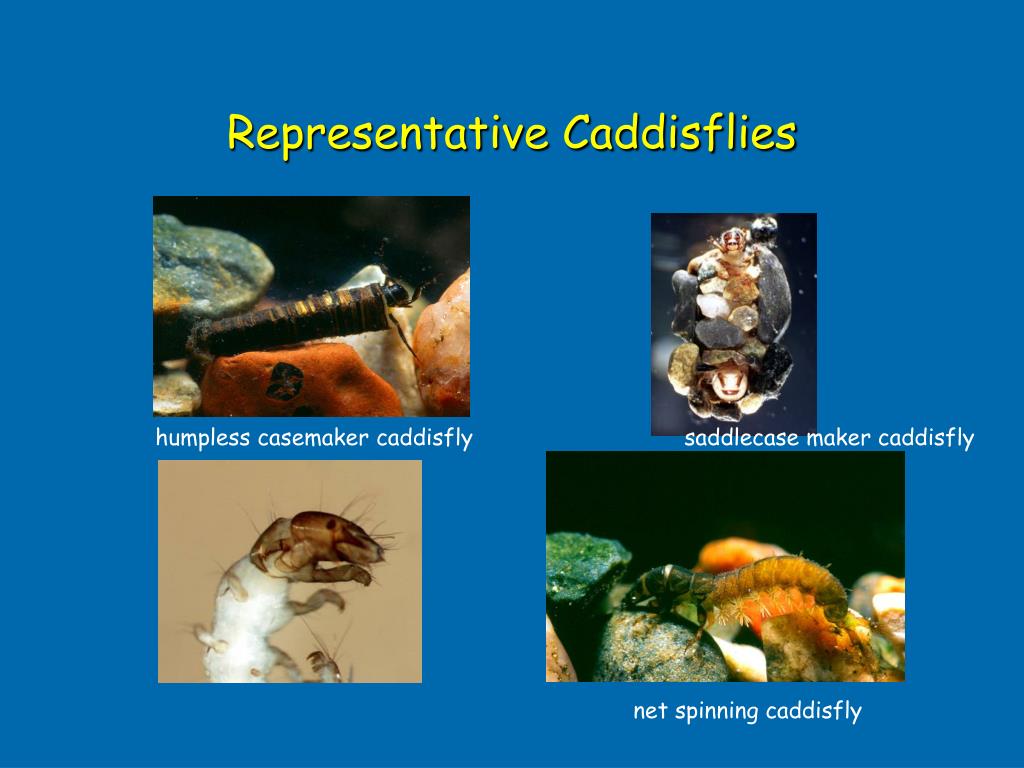 Representative Caddisflies

humpless casemaker caddisfly

saddlecase maker caddisfly

net spinning caddisfly